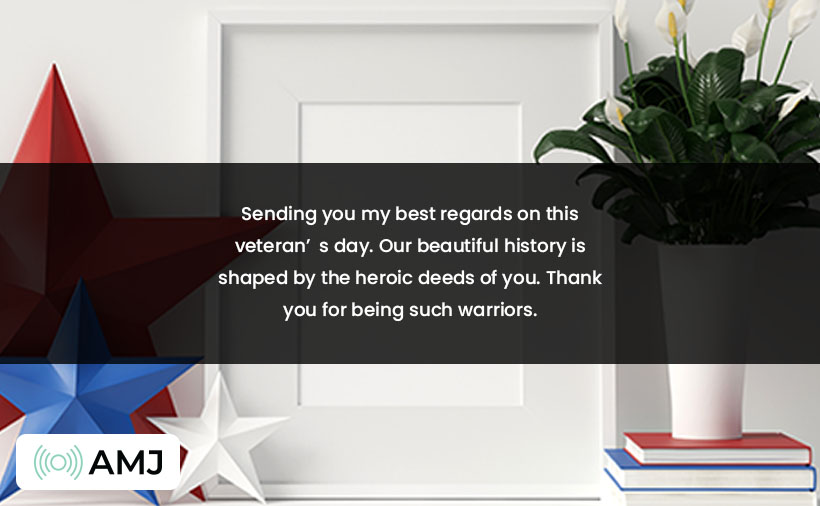 Sending you my best regards on this veteran’ s day. Our beautiful history is shaped by the heroic deeds of you. Thank you for being such warriors.

AMJ